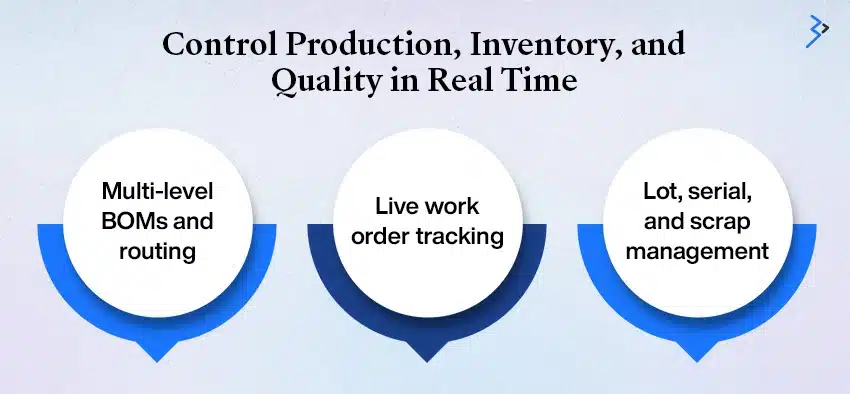 Control Production, Inventory, and Quality in Real Time

Multi-level BOMs and routing

Live work order tracking

Lot, serial, and scrap management